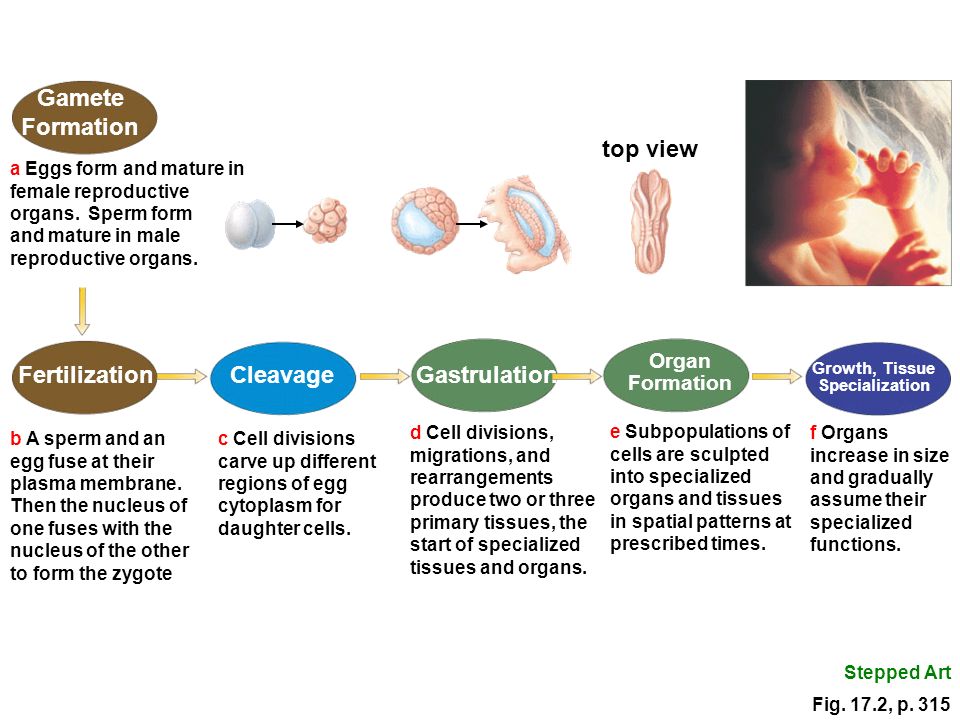 Gamete Formation

a Eggs form and mature in female reproductive organs. Sperm form and mature in male reproductive organs.

top view

Fertilization

Cleavage

Gastrulation

Organ Formation

Growth, Tissue Specialization

b A sperm and an egg fuse at their plasma membrane. Then the nucleus of one fuses with the nucleus of the other to form the zygote

c Cell divisions carve up different regions of egg cytoplasm for daughter cells.

d Cell divisions, migrations, and rearrangements produce two or three primary tissues, the start of specialized tissues and organs.

e Subpopulations of cells are sculpted into specialized organs and tissues in spatial patterns at prescribed times.

f Organs increase in size and gradually assume their specialized functions.

Stepped Art

Fig. 17.2, p. 315